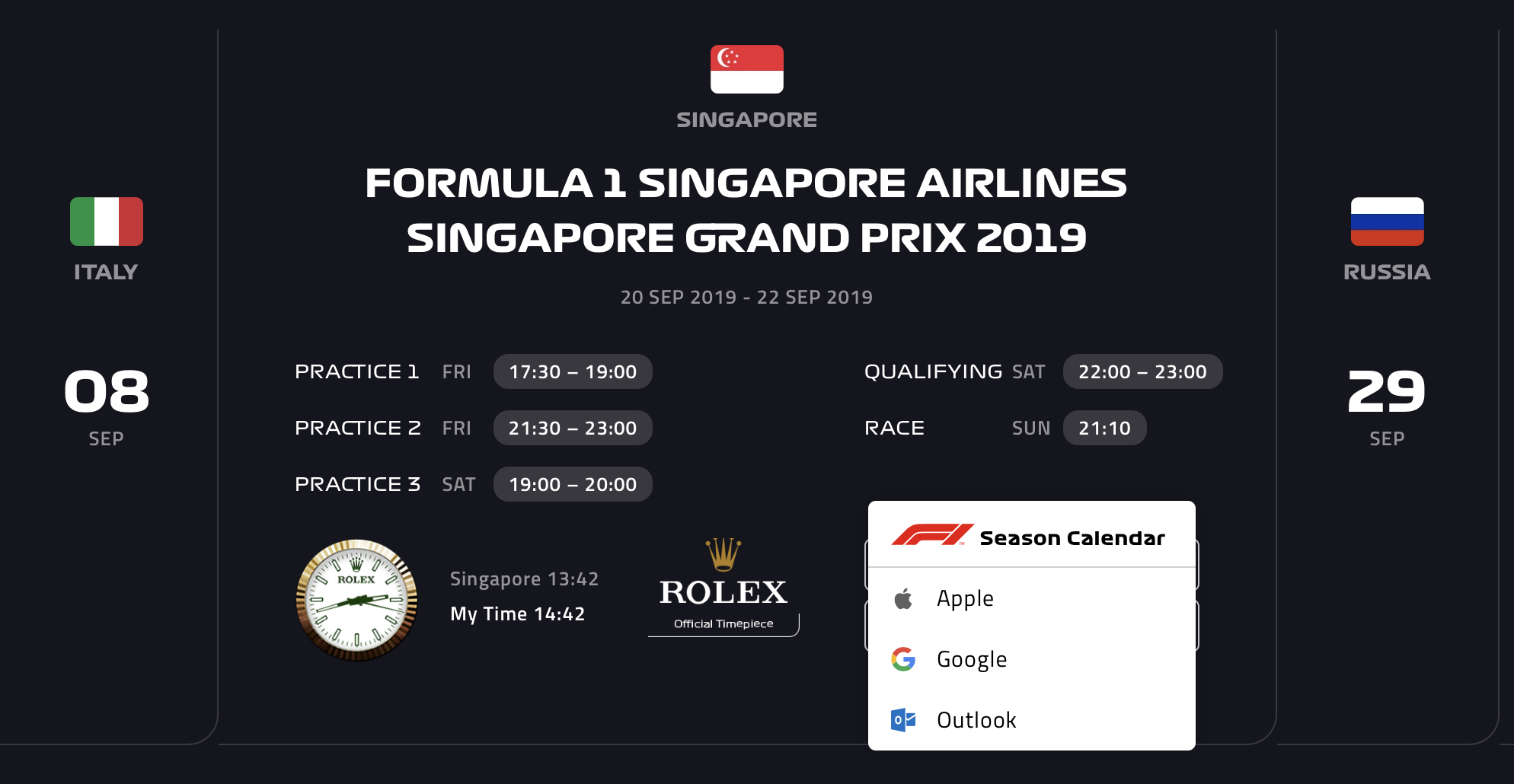 ITALY

08
SEP

SINGAPORE

FORMULA 1 SINGAPORE AIRLINES SINGAPORE GRAND PRIX 2019

20 SEP 2019 - 22 SEP 2019

PRACTICE 1 FRI 17:30 – 19:00

PRACTICE 2 FRI 21:30 – 23:00

PRACTICE 3 SAT 19:00 – 20:00

QUALIFYING SAT 22:00 – 23:00

RACE SUN 21:10

ROLEX

Singapore 13:42
My Time 14:42

ROLEX
Official Timepiece

Season Calendar
Apple
Google
Outlook

RUSSIA

29
SEP